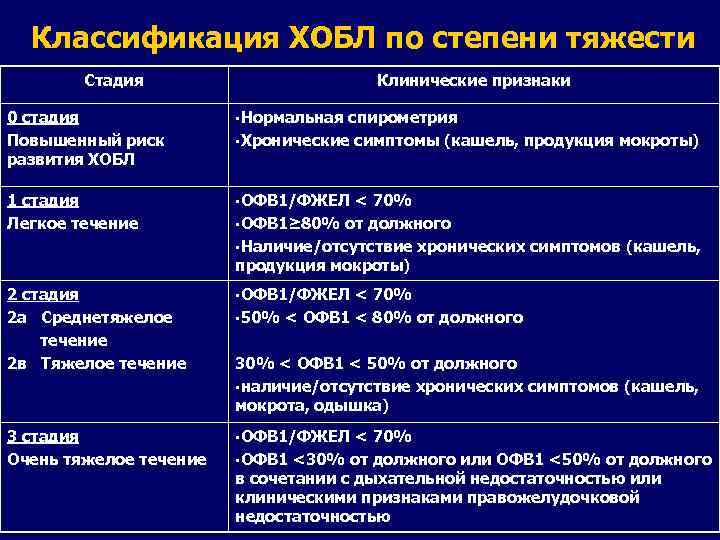 Классификация ХОБЛ по степени тяжести

| Стадия | Клинические признаки |
|---|---|
| 0 стадия Повышенный риск развития ХОБЛ | ·Нормальная спирометрия ·Хронические симптомы (кашель, продукция мокроты) |
| 1 стадия Легкое течение | ·ОФВ1/ФЖЕЛ < 70% ·ОФВ1≥80% от должного ·Наличие/отсутствие хронических симптомов (кашель, продукция мокроты) |
| 2 стадия 2а Среднетяжелое течение 2в Тяжелое течение | ·ОФВ1/ФЖЕЛ < 70% ·50% < ОФВ1 < 80% от должного 30% < ОФВ1 < 50% от должного ·наличие/отсутствие хронических симптомов (кашель, мокрота, одышка) |
| 3 стадия Очень тяжелое течение | ·ОФВ1/ФЖЕЛ < 70% ·ОФВ1 <30% от должного или ОФВ1 <50% от должного в сочетании с дыхательной недостаточностью или клиническими признаками правожелудочковой недостаточностью |